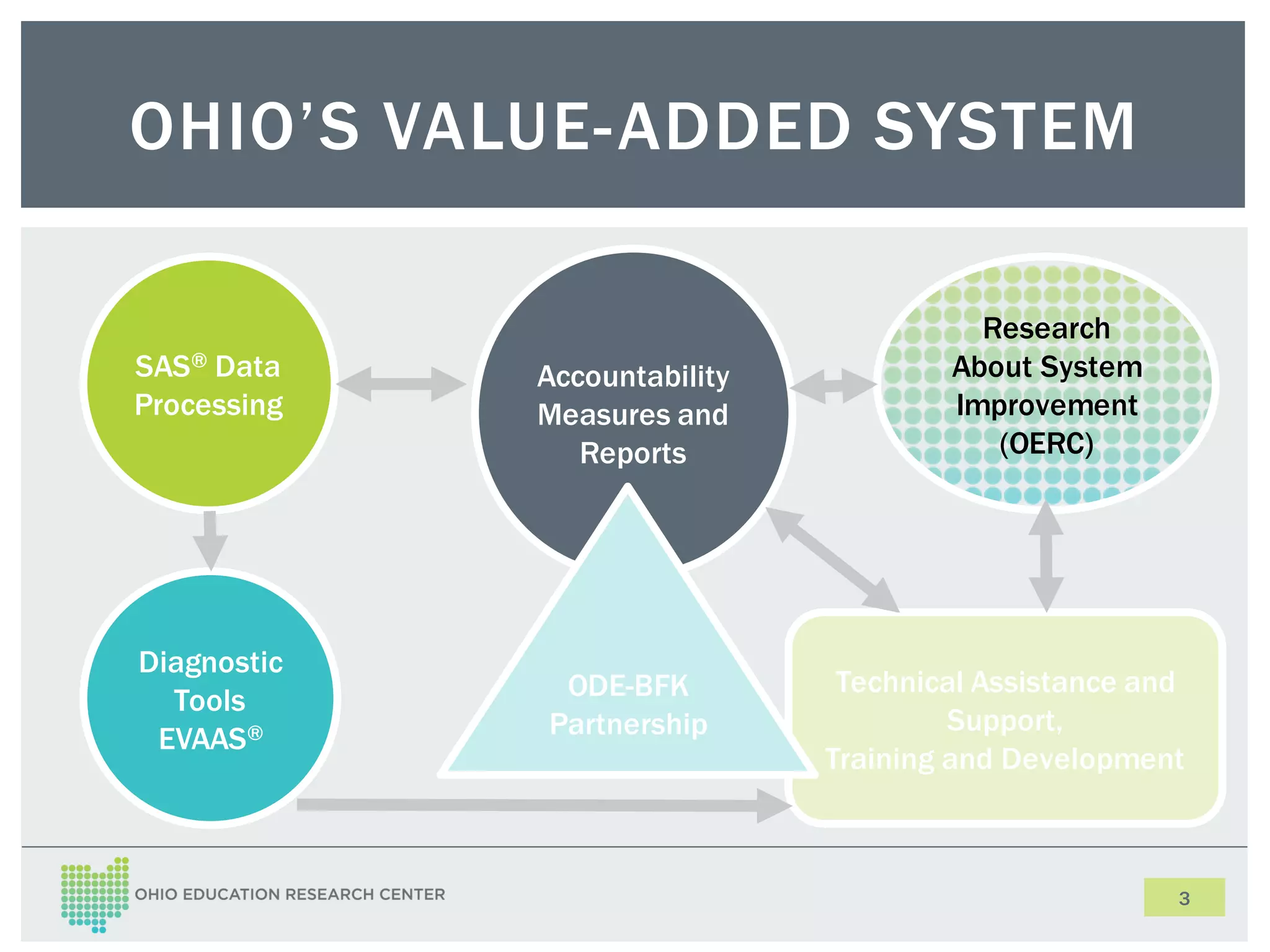 OHIO'S VALUE-ADDED SYSTEM

SAS® Data Processing

Accountability Measures and Reports

Research About System Improvement (OERC)

Diagnostic Tools EVAAS®

ODE-BFK Partnership

Technical Assistance and Support, Training and Development

OHIO EDUCATION RESEARCH CENTER

3